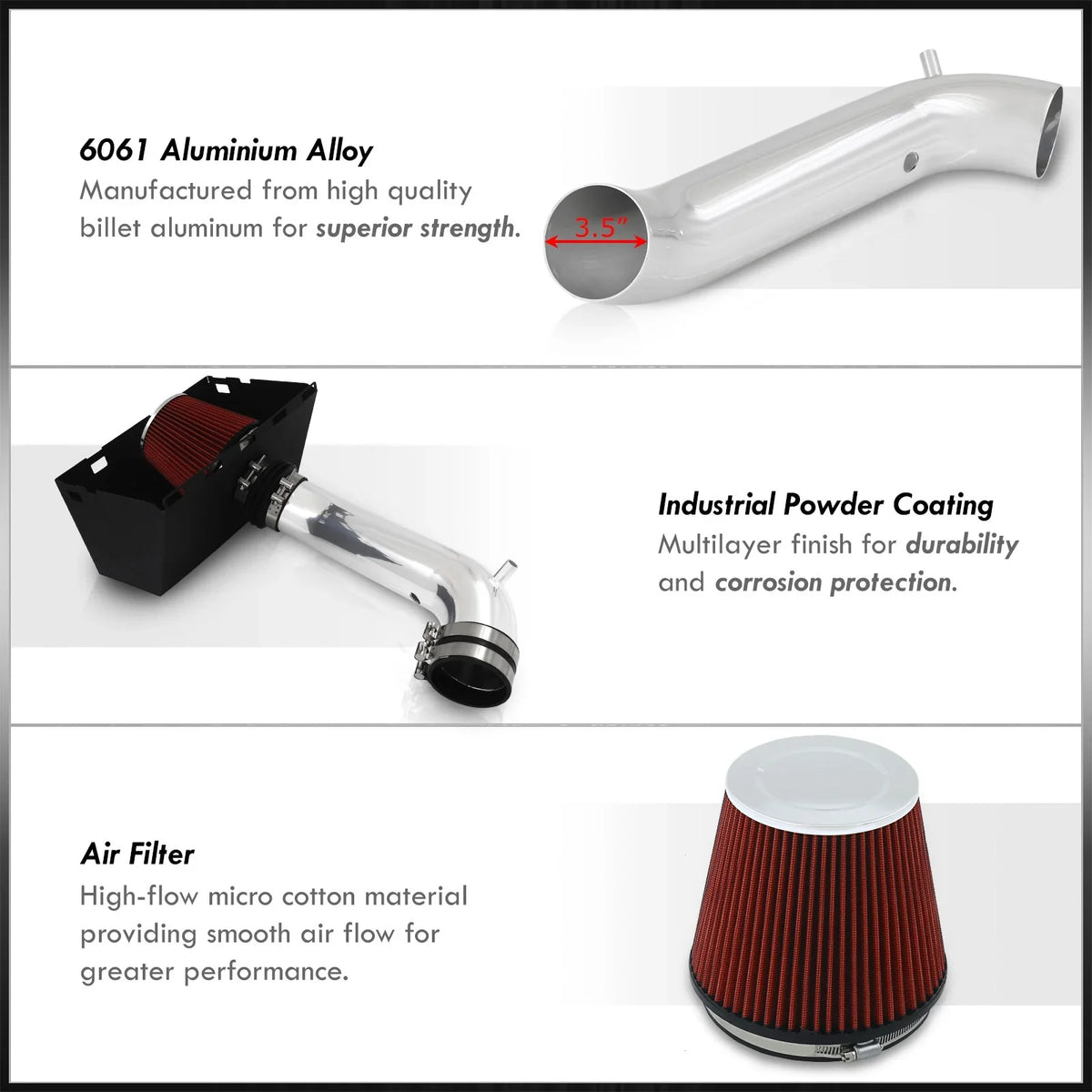 6061 Aluminium Alloy

Manufactured from high quality billet aluminum for superior strength.

3.5"

Industrial Powder Coating

Multilayer finish for durability and corrosion protection.

Air Filter

High-flow micro cotton material providing smooth air flow for greater performance.